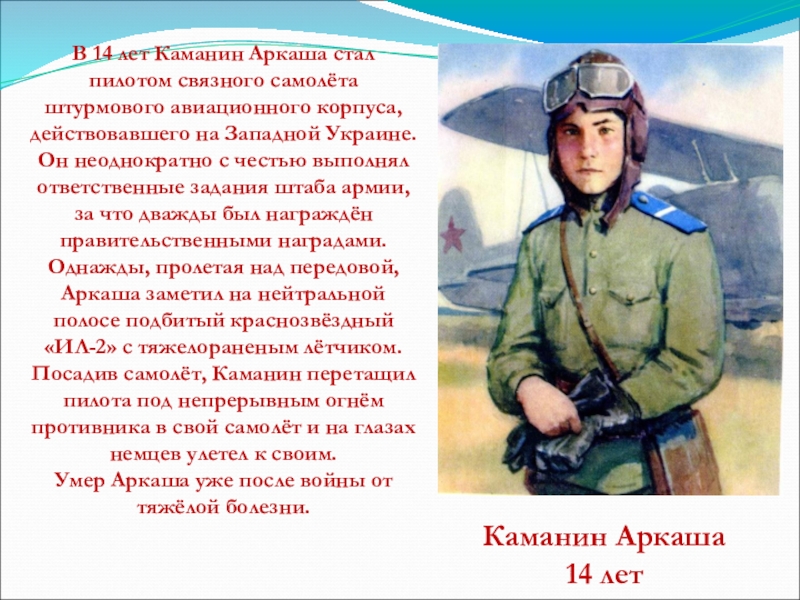 В 14 лет Каманин Аркаша стал пилотом связного самолёта штурмового авиационного корпуса, действовавшего на Западной Украине. Он неоднократно с честью выполнял ответственные задания штаба армии, за что дважды был награждён правительственными наградами. Однажды, пролетая над передовой, Аркаша заметил на нейтральной полосе подбитый краснозвёздный «ИЛ-2» с тяжелораненым лётчиком. Посадив самолёт, Каманин перетащил пилота под непрерывным огнём противника в свой самолёт и на глазах немцев улетел к своим.
Умер Аркаша уже после войны от тяжёлой болезни.

Каманин Аркаша
14 лет